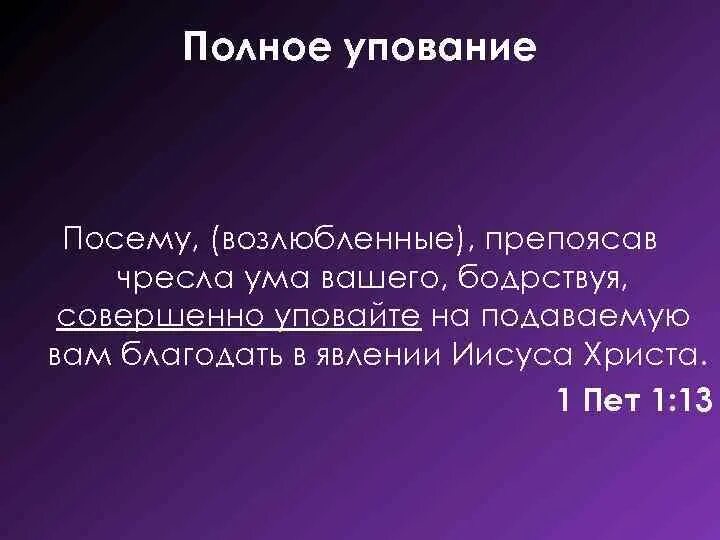 Полное упование

Посему, (возлюбленные), препоясав чресла ума вашего, бодрствуя, совершенно уповайте на подаваемую вам благодать в явлении Иисуса Христа.

1 Пет 1:13